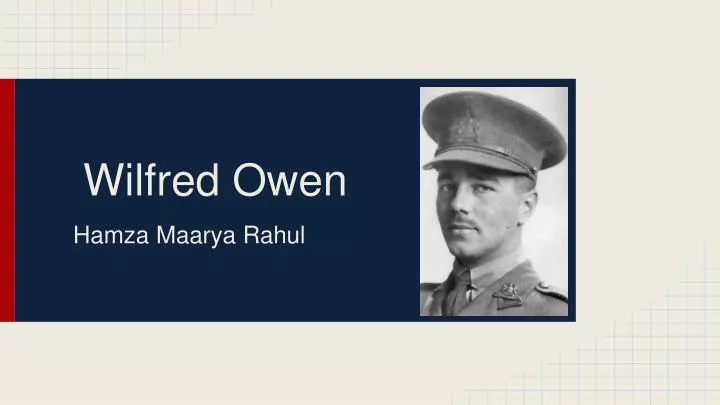 Wilfred Owen

Hamza Maarya Rahul